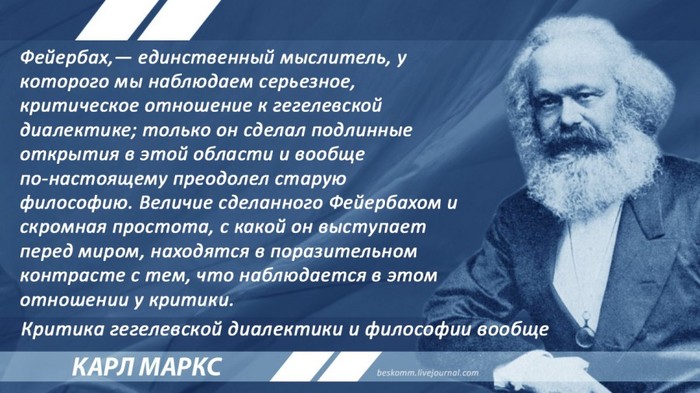 Фейербах,— единственный мыслитель, у которого мы наблюдаем серьезное, критическое отношение к гегелевской диалектике; только он сделал подлинные открытия в этой области и вообще по-настоящему преодолел старую философию. Величие сделанного Фейербахом и скромная простота, с какой он выступает перед миром, находятся в поразительном контрасте с тем, что наблюдается в этом отношении у критики.

Критика гегелевской диалектики и философии вообще

КАРЛ МАРКС

beskomm.livejournal.com